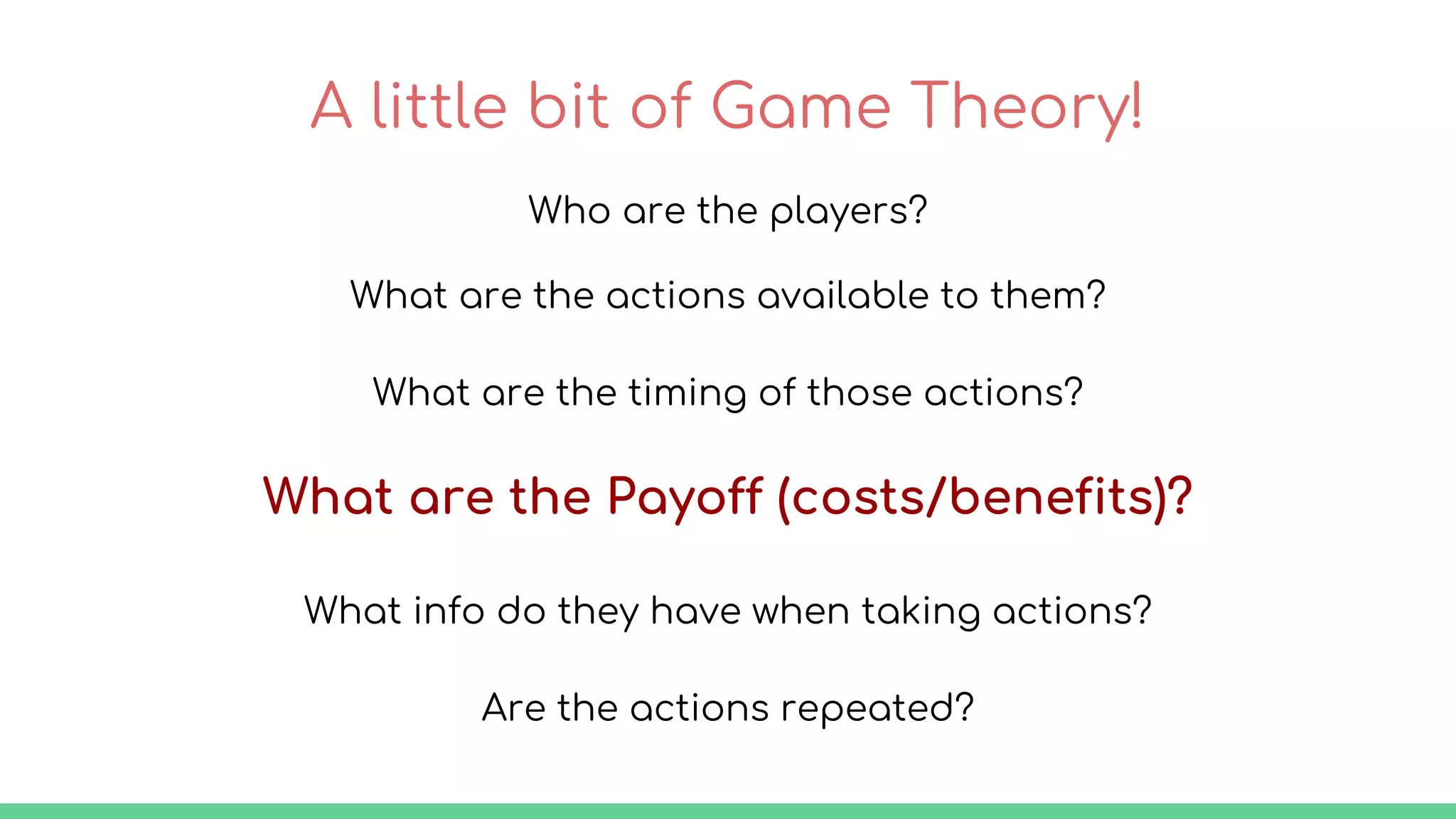 A little bit of Game Theory!

Who are the players?

What are the actions available to them?

What are the timing of those actions?

What are the Payoff (costs/benefits)?

What info do they have when taking actions?

Are the actions repeated?